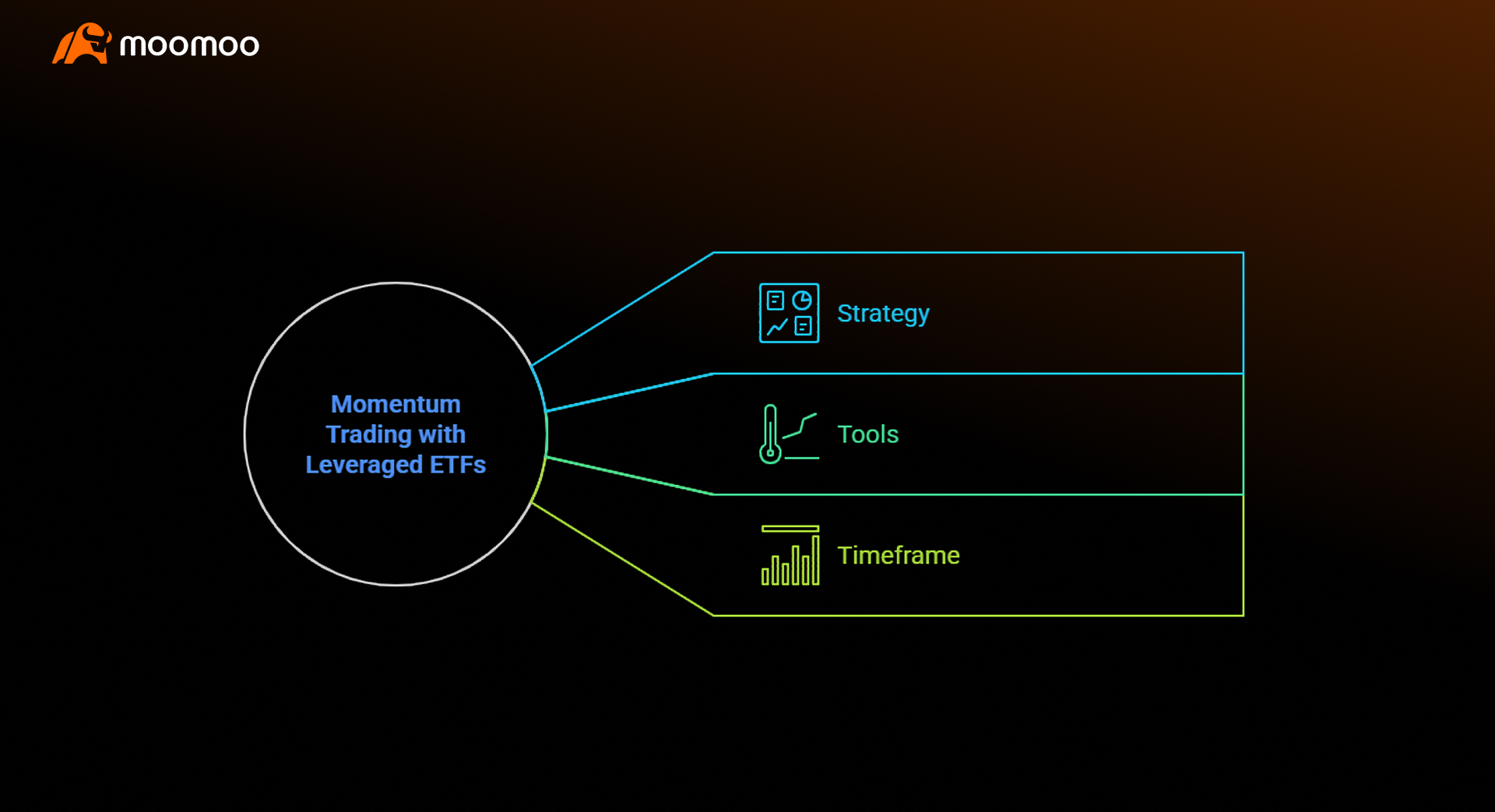 moomoo

Momentum Trading with Leveraged ETFs

Strategy

Tools

Timeframe